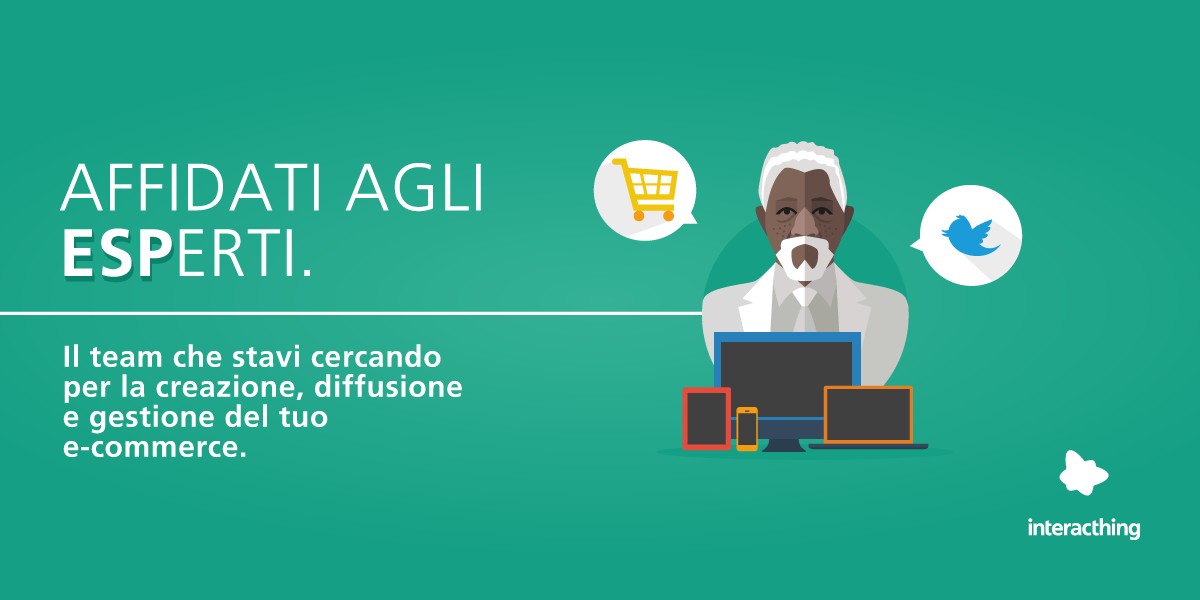 AFFIDATI AGLI ESPERTI.

Il team che stavi cercando per la creazione, diffusione e gestione del tuo e-commerce.

interacthing